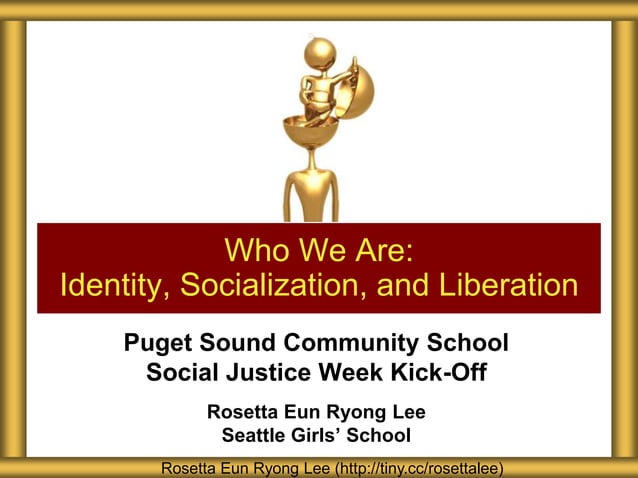 Who We Are:
Identity, Socialization, and Liberation

Puget Sound Community School
Social Justice Week Kick-Off

Rosetta Eun Ryong Lee
Seattle Girls' School

Rosetta Eun Ryong Lee (http://tiny.cc/rosettalee)